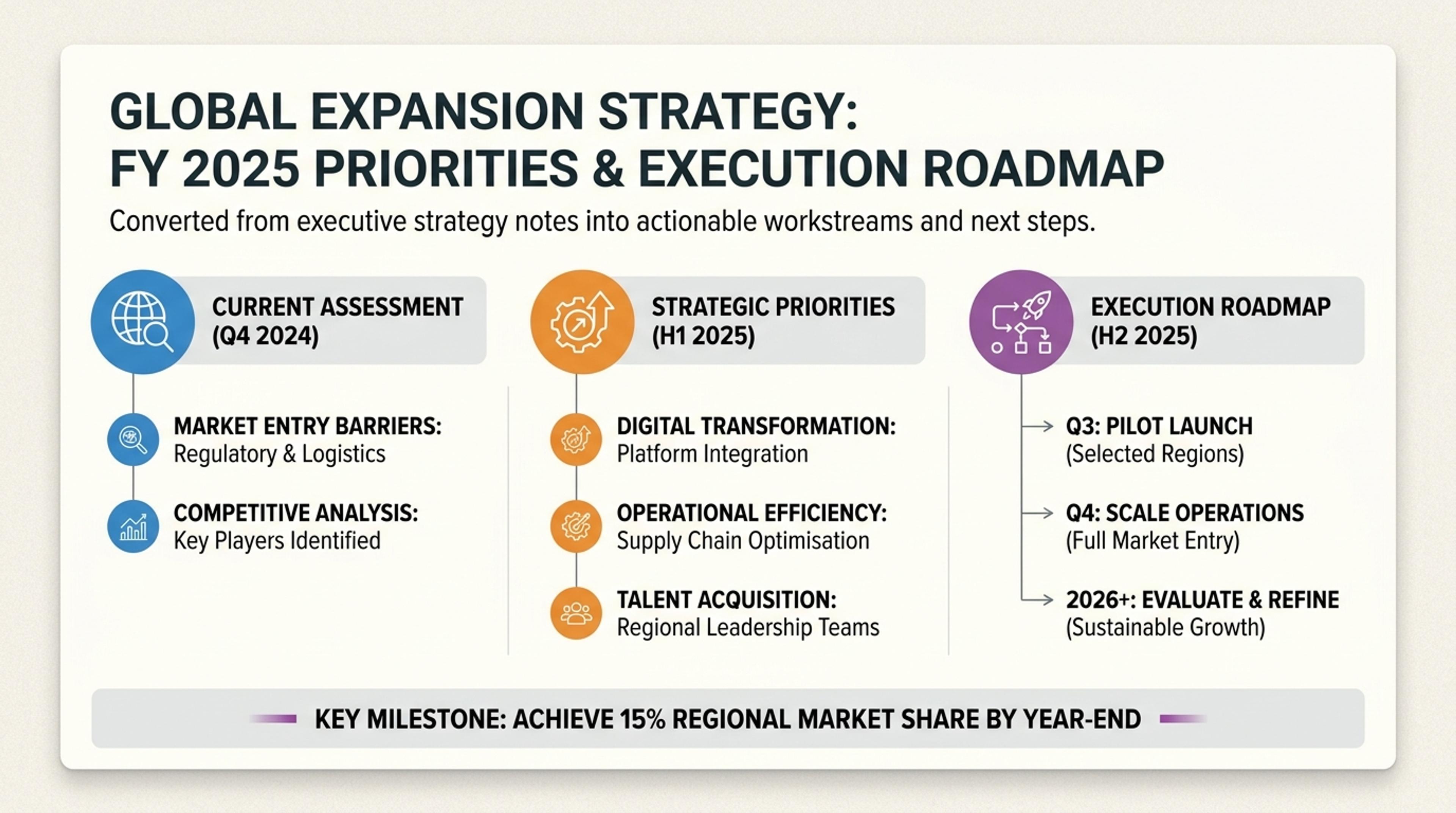 GLOBAL EXPANSION STRATEGY:
FY 2025 PRIORITIES & EXECUTION ROADMAP

Converted from executive strategy notes into actionable workstreams and next steps.

CURRENT ASSESSMENT
(Q4 2024)

MARKET ENTRY BARRIERS:
Regulatory & Logistics

COMPETITIVE ANALYSIS:
Key Players Identified

STRATEGIC PRIORITIES
(H1 2025)

DIGITAL TRANSFORMATION:
Platform Integration

OPERATIONAL EFFICIENCY:
Supply Chain Optimisation

TALENT ACQUISITION:
Regional Leadership Teams

EXECUTION ROADMAP
(H2 2025)

→ Q3: PILOT LAUNCH
(Selected Regions)

→ Q4: SCALE OPERATIONS
(Full Market Entry)

→ 2026+: EVALUATE & REFINE
(Sustainable Growth)

KEY MILESTONE: ACHIEVE 15% REGIONAL MARKET SHARE BY YEAR-END